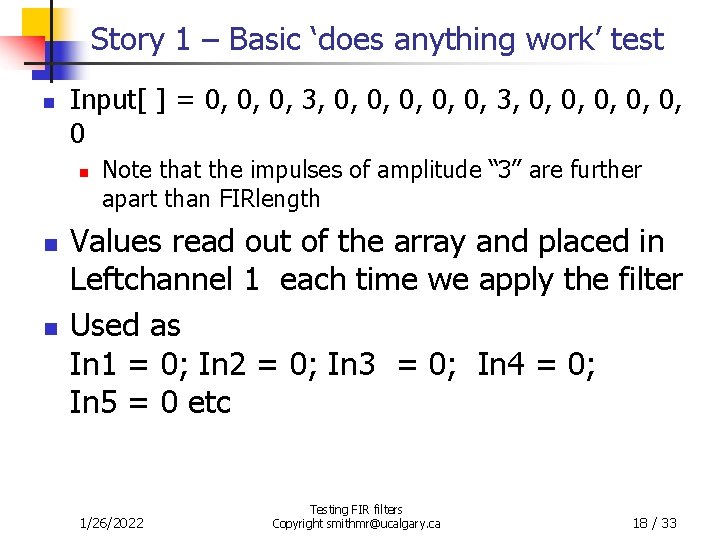 Story 1 – Basic ‘does anything work’ test

Input[ ] = 0, 0, 0, 3, 0, 0, 0, 0, 0, 3, 0, 0, 0, 0, 0, 0

Note that the impulses of amplitude “3” are further apart than FIRlength

Values read out of the array and placed in Leftchannel 1 each time we apply the filter

Used as
In1 = 0; In2 = 0; In3 = 0; In4 = 0; In5 = 0 etc

1/26/2022

Testing FIR filters
Copyright smithmr@ucalgary.ca

18 / 33